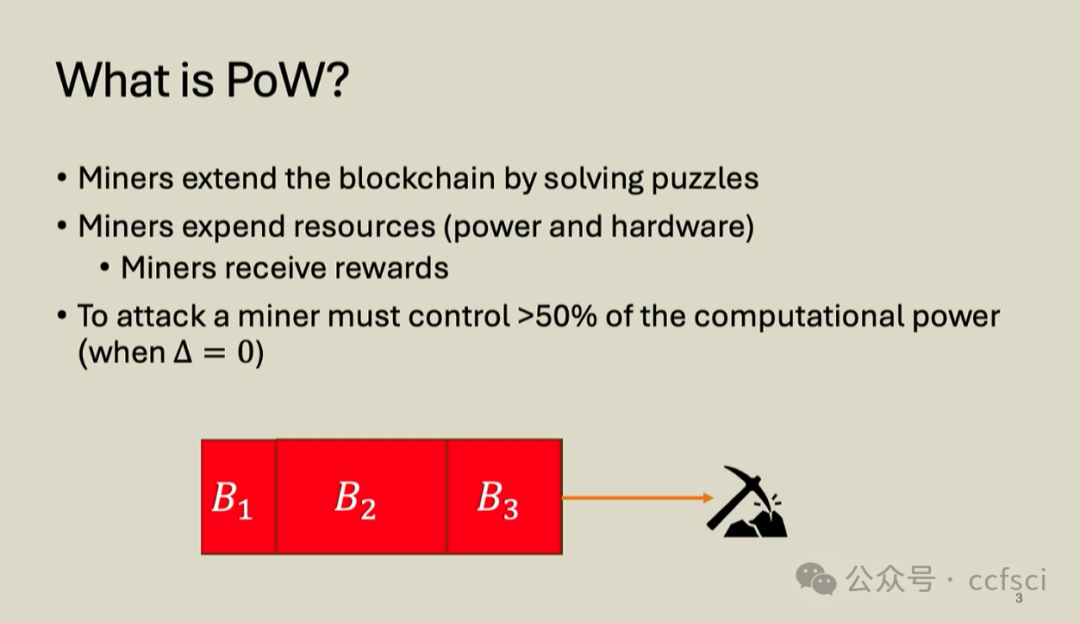 What is PoW?

• Miners extend the blockchain by solving puzzles

• Miners expend resources (power and hardware)

• Miners receive rewards

• To attack a miner must control >50% of the computational power (when $\Delta = 0$)

$B_1$ $B_2$ $B_3$

公众号 · ccfsci

3